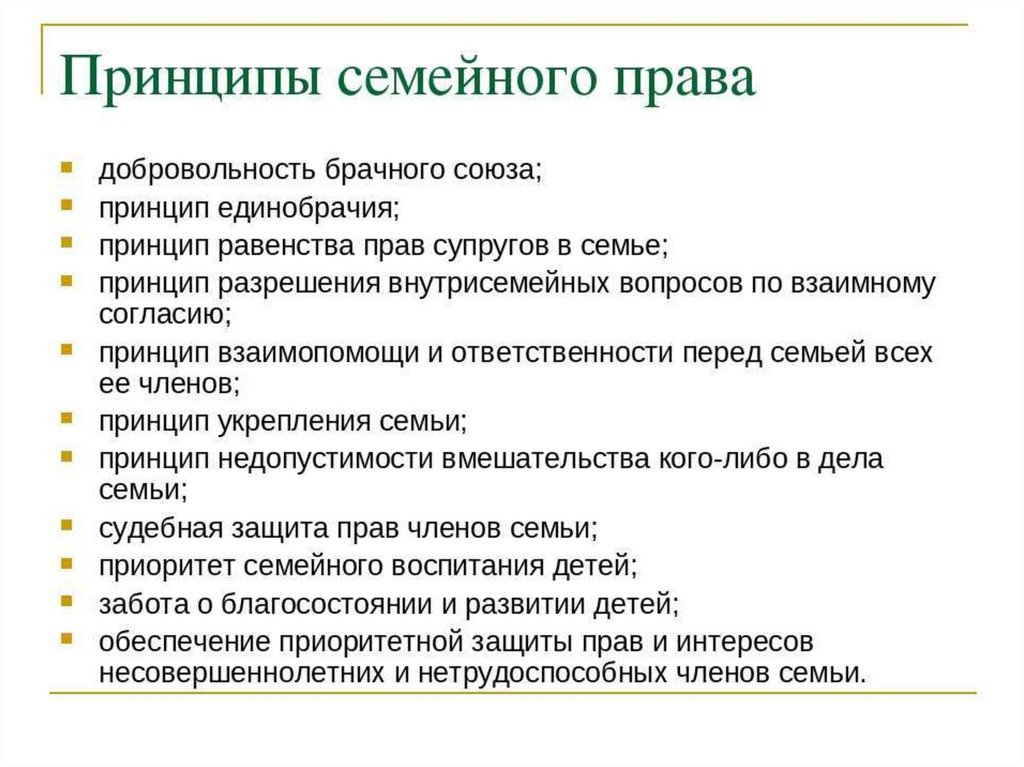 Принципы семейного права

- добровольность брачного союза;
- принцип единобрачия;
- принцип равенства прав супругов в семье;
- принцип разрешения внутрисемейных вопросов по взаимному согласию;
- принцип взаимопомощи и ответственности перед семьей всех ее членов;
- принцип укрепления семьи;
- принцип недопустимости вмешательства кого-либо в дела семьи;
- судебная защита прав членов семьи;
- приоритет семейного воспитания детей;
- забота о благосостоянии и развитии детей;
- обеспечение приоритетной защиты прав и интересов несовершеннолетних и нетрудоспособных членов семьи.